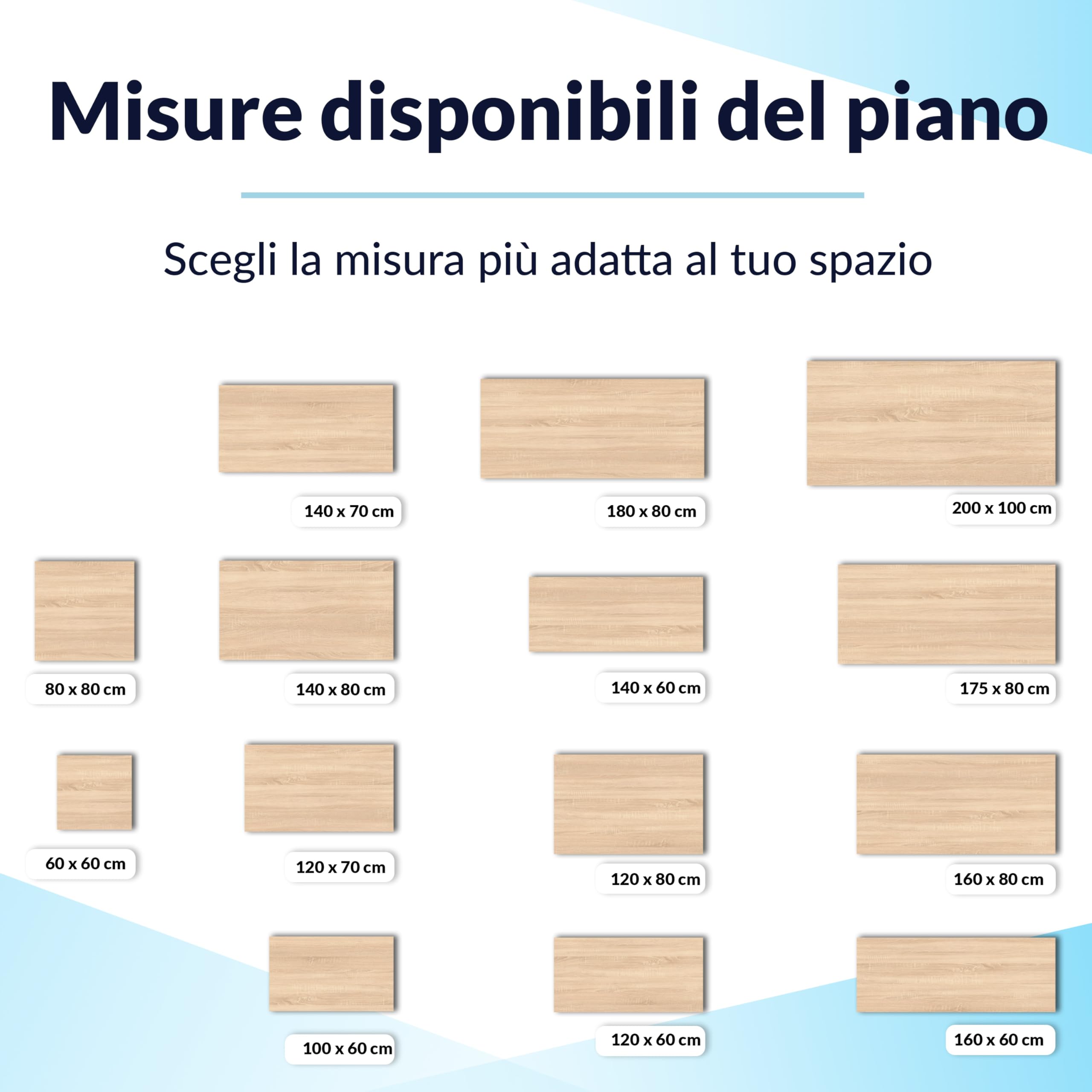 Misure disponibili del piano

Scegli la misura più adatta al tuo spazio

140 x 70 cm

180 x 80 cm

200 x 100 cm

80 x 80 cm

140 x 80 cm

140 x 60 cm

175 x 80 cm

60 x 60 cm

120 x 70 cm

120 x 80 cm

160 x 80 cm

100 x 60 cm

120 x 60 cm

160 x 60 cm